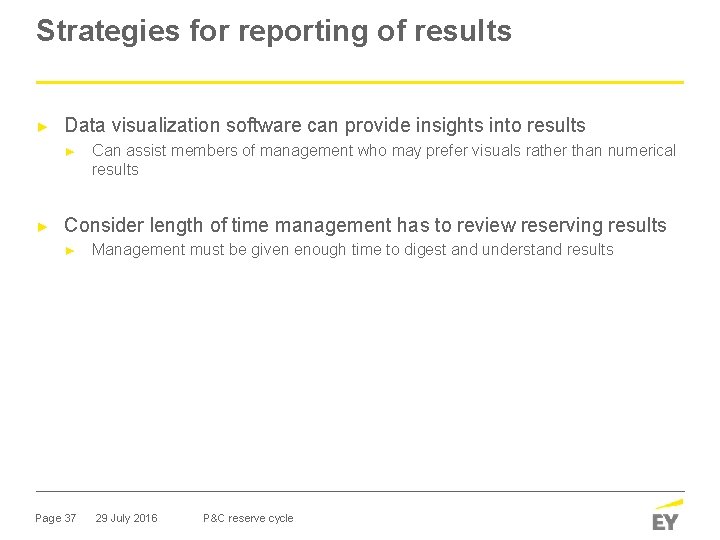 Strategies for reporting of results

► Data visualization software can provide insights into results
► Can assist members of management who may prefer visuals rather than numerical results

► Consider length of time management has to review reserving results
► Management must be given enough time to digest and understand results

Page 37 29 July 2016 P&C reserve cycle

EY